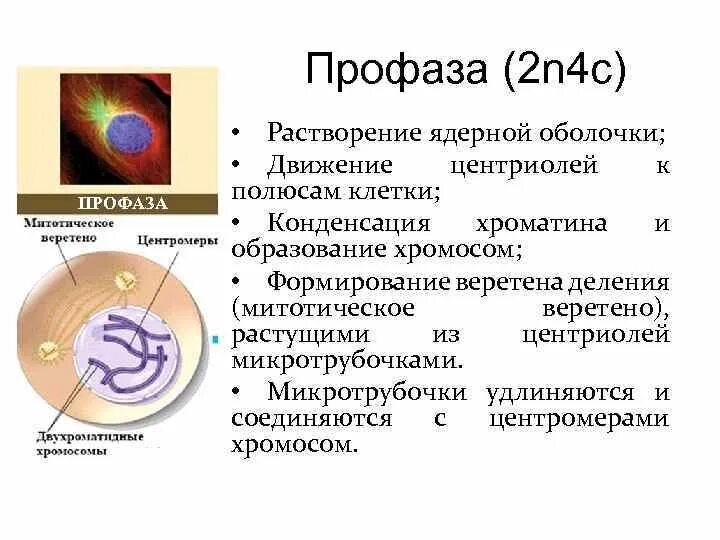 Профаза (2n4c)

ПРОФАЗА

Митотическое веретено

Центромеры

Двухроматидные хромосомы

• Растворение ядерной оболочки;
• Движение центриолей к полюсам клетки;
• Конденсация хроматина и образование хромосом;
• Формирование веретена деления (митотическое веретено), растущими из центриолей микротрубочками.
• Микротрубочки удлиняются и соединяются с центромерами хромосом.